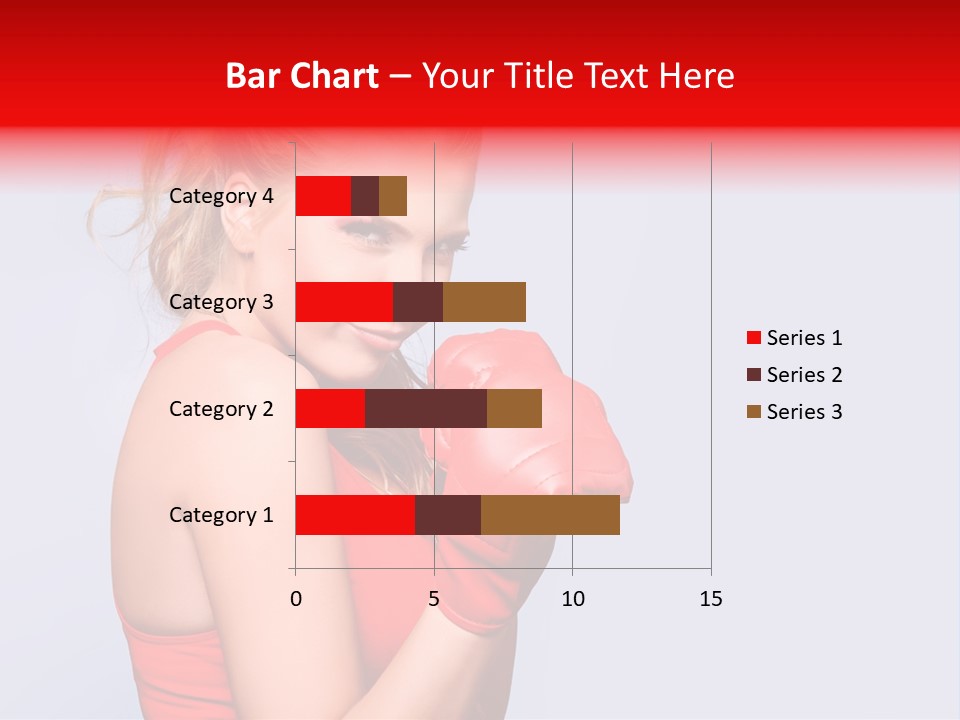 Bar Chart – Your Title Text Here

Category 4
Category 3
Category 2
Category 1

0
5
10
15

Series 1
Series 2
Series 3